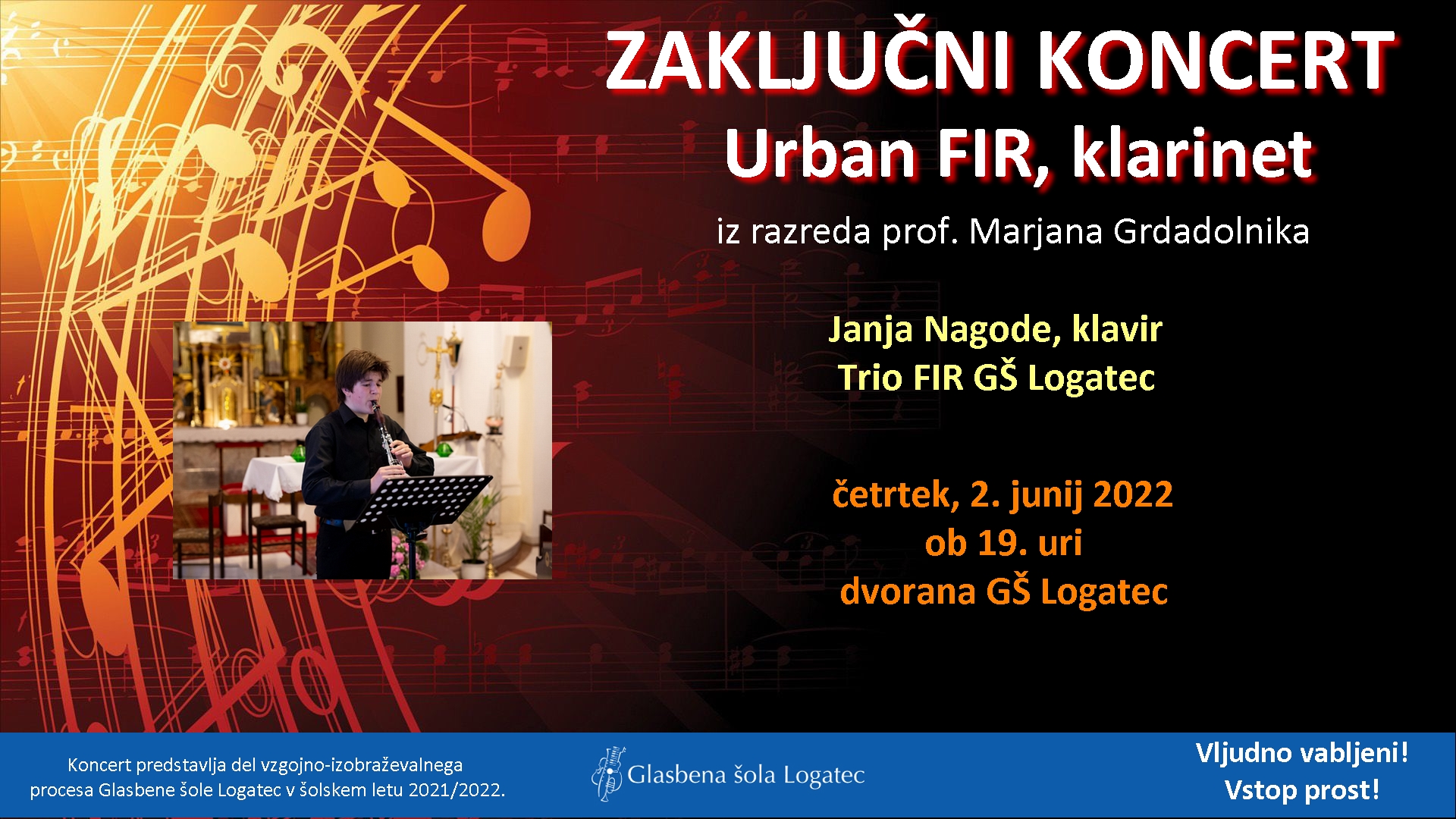 ZAKLJUČNI KONCERT
Urban FIR, klarinet

iz razreda prof. Marjana Grdadolnika

Janja Nagode, klavir
Trio FIR GŠ Logatec

četrtek, 2. junij 2022
ob 19. uri
dvorana GŠ Logatec

Koncert predstavlja del vzgojno-izobraževalnega procesa Glasbene šole Logatec v šolskem letu 2021/2022.

Glasbena šola Logatec

Vljudno vabljeni!
Vstop prost!